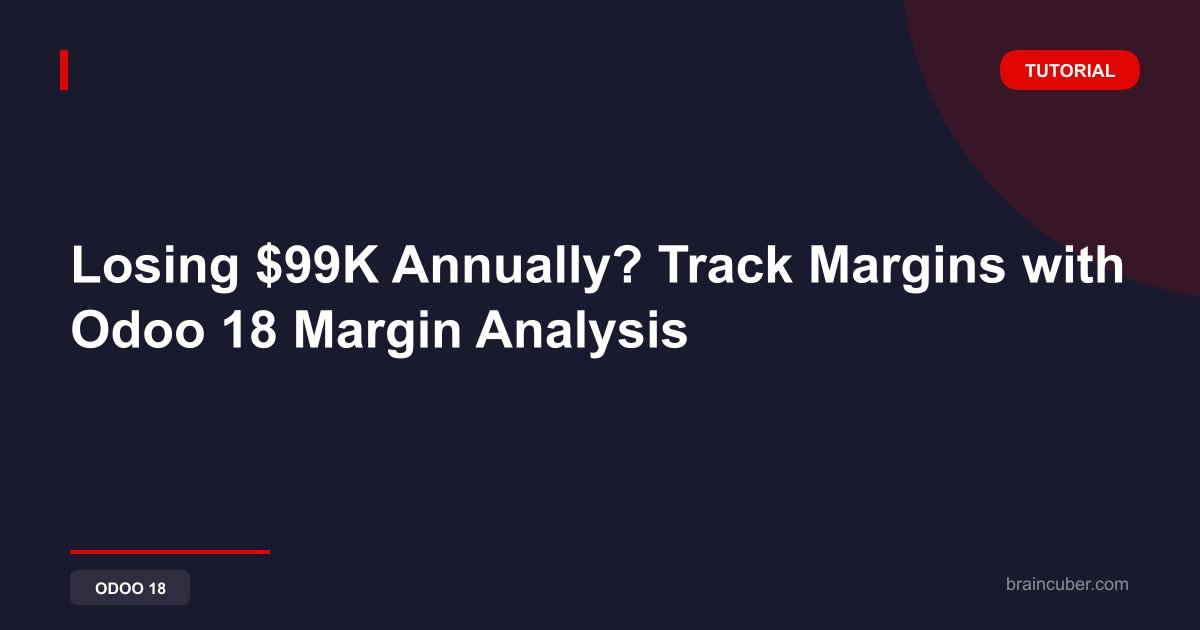 TUTORIAL

Losing \$99K Annually? Track Margins with Odoo 18 Margin Analysis

ODOO 18

braincuber.com